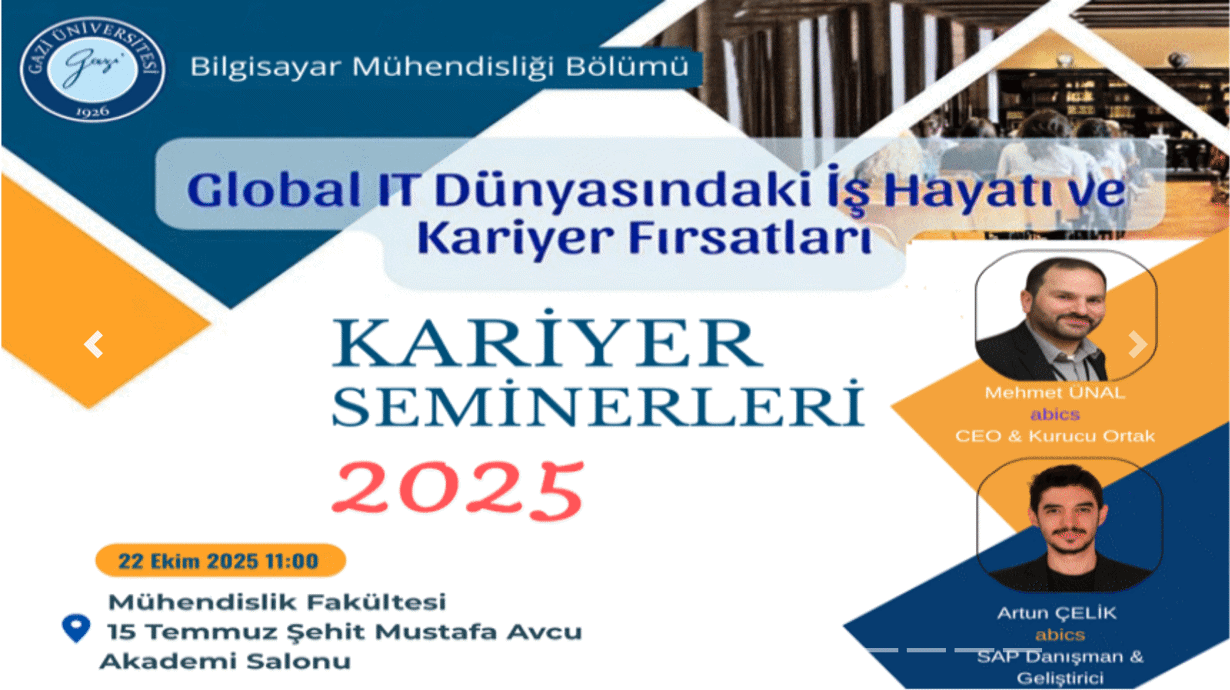 GAZİ ÜNİVERSİTESİ
Gazi
1926

Bilgisayar Mühendisliği Bölümü

Global IT Dünyasındaki İş Hayatı ve Kariyer Fırsatları

KARİYER SEMİNERLERİ 2025

Mehmet ÜNAL
abics
CEO & Kurucu Ortak

Artun ÇELİK
abics
SAP Danışman & Geliştirici

22 Ekim 2025 11:00

Mühendislik Fakültesi
15 Temmuz Şehit Mustafa Avcu
Akademi Salonu